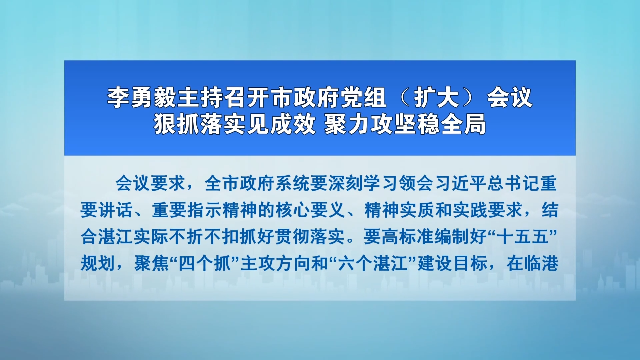 李勇毅主持召开市政府党组（扩大）会议
狠抓落实见成效 聚力攻坚稳全局

会议要求，全市政府系统要深刻学习领会习近平总书记重要讲话、重要指示精神的核心要义、精神实质和实践要求，结合湛江实际不折不扣抓好贯彻落实。要高标准编制好“十五五”规划，聚焦“四个抓”主攻方向和“六个湛江”建设目标，在临港